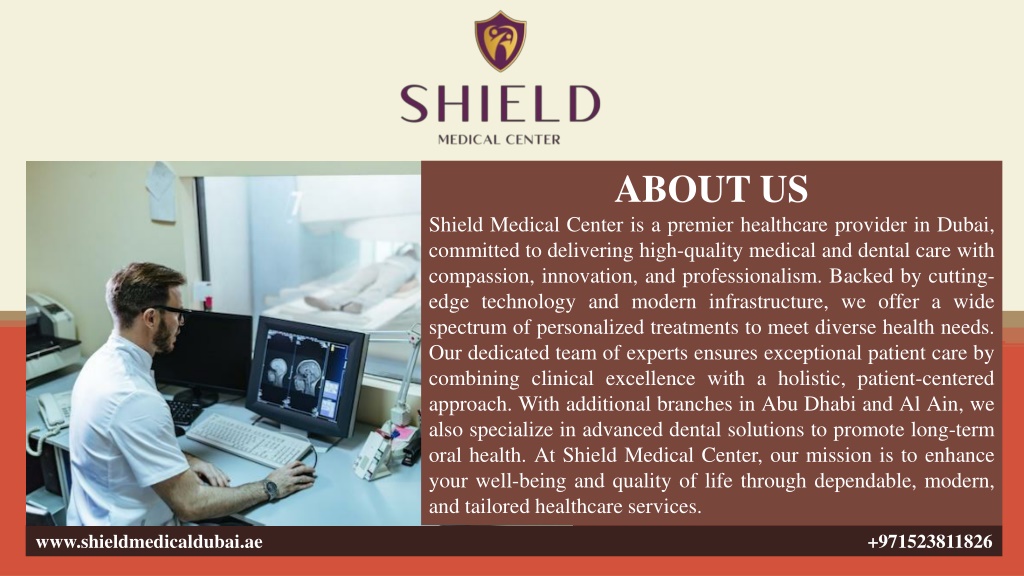 SHIELD
MEDICAL CENTER

ABOUT US

Shield Medical Center is a premier healthcare provider in Dubai, committed to delivering high-quality medical and dental care with compassion, innovation, and professionalism. Backed by cutting-edge technology and modern infrastructure, we offer a wide spectrum of personalized treatments to meet diverse health needs. Our dedicated team of experts ensures exceptional patient care by combining clinical excellence with a holistic, patient-centered approach. With additional branches in Abu Dhabi and Al Ain, we also specialize in advanced dental solutions to promote long-term oral health. At Shield Medical Center, our mission is to enhance your well-being and quality of life through dependable, modern, and tailored healthcare services.

www.shieldmedicaldubai.ae

+971523811826